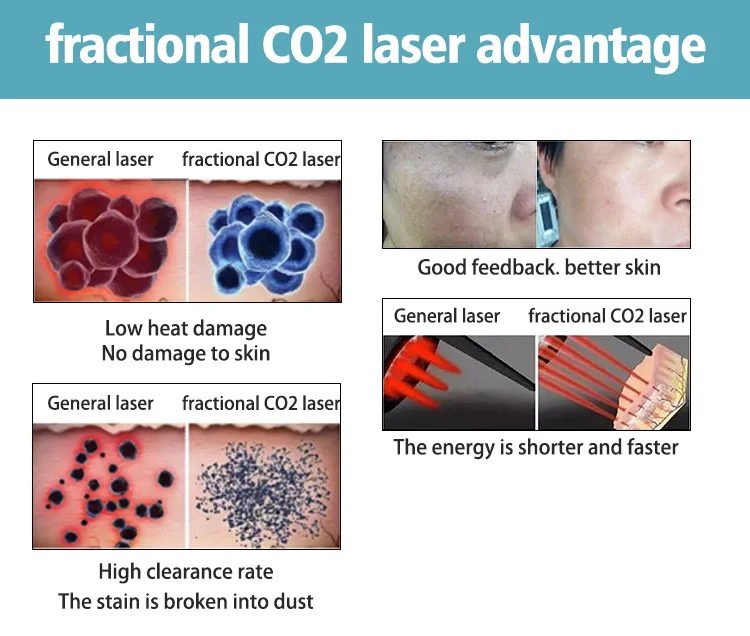 fractional CO2 laser advantage

General laser fractional CO2 laser

Low heat damage
No damage to skin

General laser fractional CO2 laser

High clearance rate
The stain is broken into dust

Good feedback. better skin

General laser fractional CO2 laser

The energy is shorter and faster